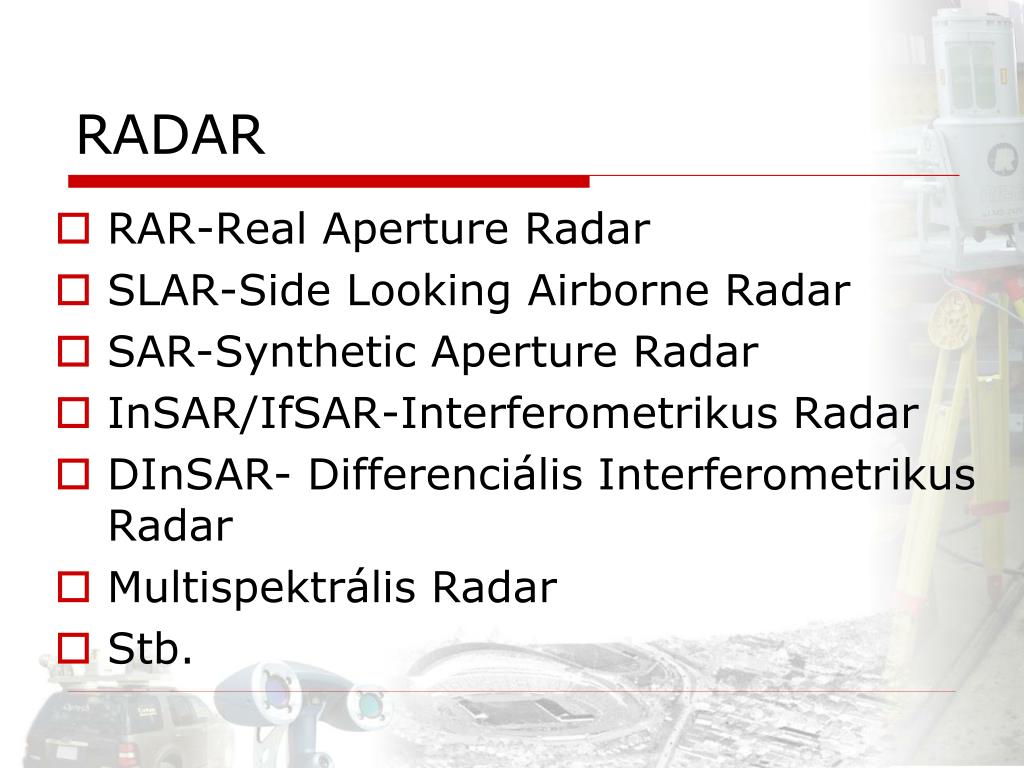 RADAR

RAR-Real Aperture Radar
SLAR-Side Looking Airborne Radar
SAR-Synthetic Aperture Radar
InSAR/IfSAR-Interferometrikus Radar
DInSAR- Differenciális Interferometrikus Radar
Multispektrális Radar
Stb.